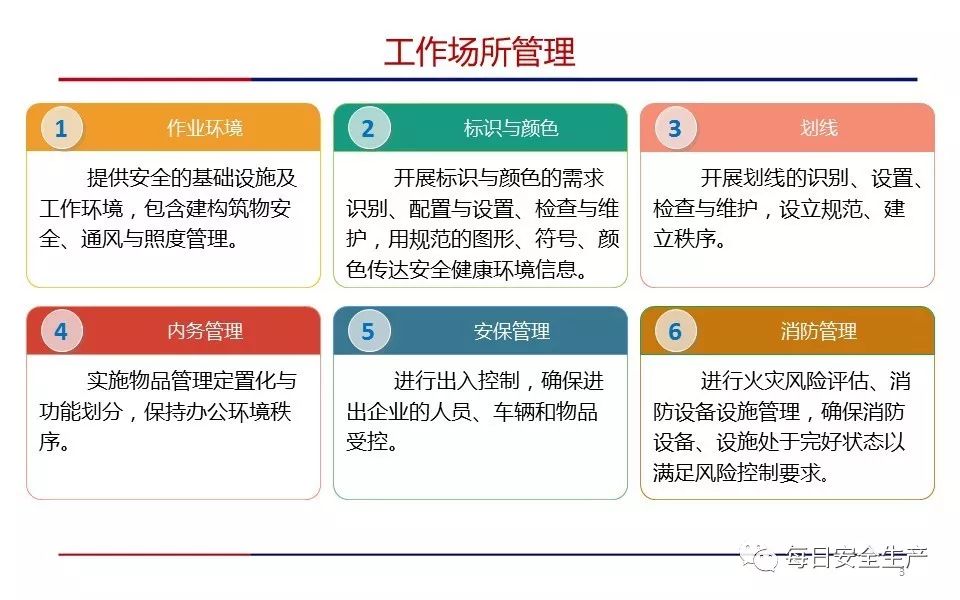 工作场所管理

1 作业环境

提供安全的基础设施及工作环境，包含建构筑物安全、通风与照度管理。

2 标识与颜色

开展标识与颜色的需求识别、配置与设置、检查与维护，用规范的图形、符号、颜色传达安全健康环境信息。

3 划线

开展划线的识别、设置、检查与维护，设立规范、建立秩序。

4 内务管理

实施物品管理定置化与功能划分，保持办公环境秩序。

5 安保管理

进行出入控制，确保进出企业的人员、车辆和物品受控。

6 消防管理

进行火灾风险评估、消防设备设施管理，确保消防设备、设施处于完好状态以满足风险控制要求。

每日安全生产
3